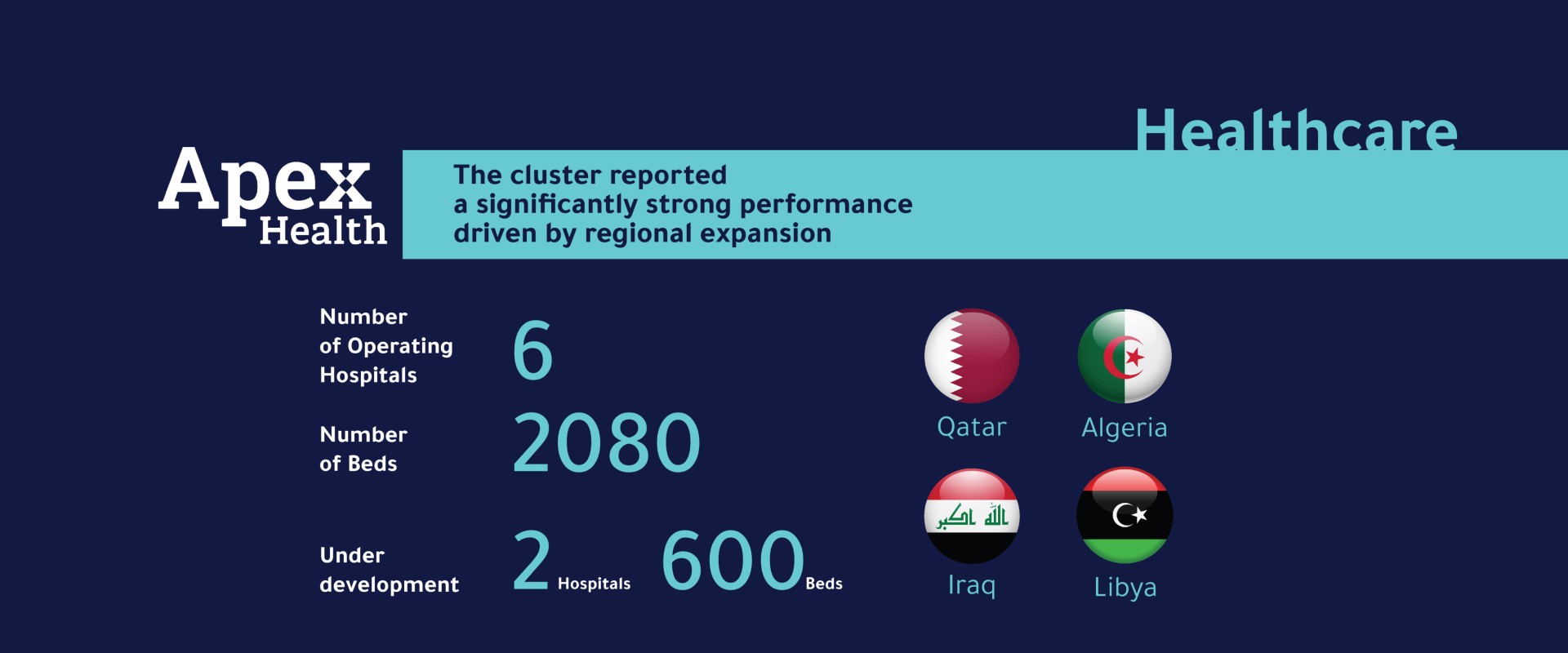 Healthcare

Apex Health

The cluster reported a significantly strong performance driven by regional expansion

Number of Operating Hospitals 6

Number of Beds 2080

Under development 2 Hospitals 600 Beds

Qatar

Algeria

الله اكبر

Iraq

Libya